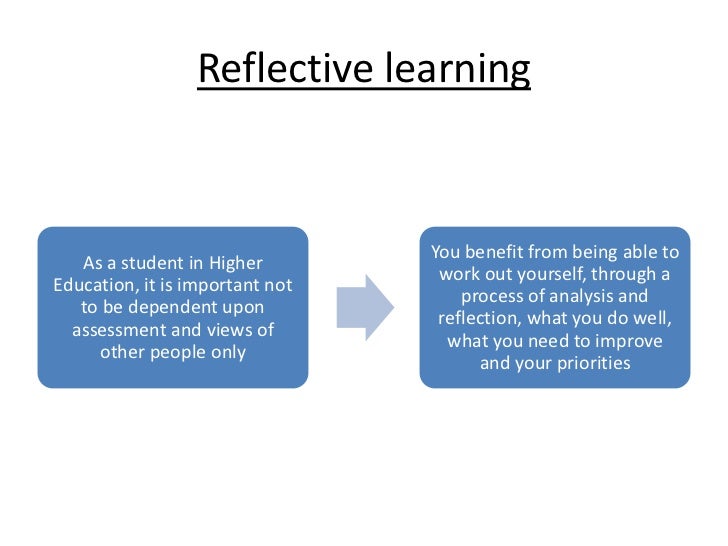 Reflective learning

As a student in Higher Education, it is important not to be dependent upon assessment and views of other people only

You benefit from being able to work out yourself, through a process of analysis and reflection, what you do well, what you need to improve and your priorities